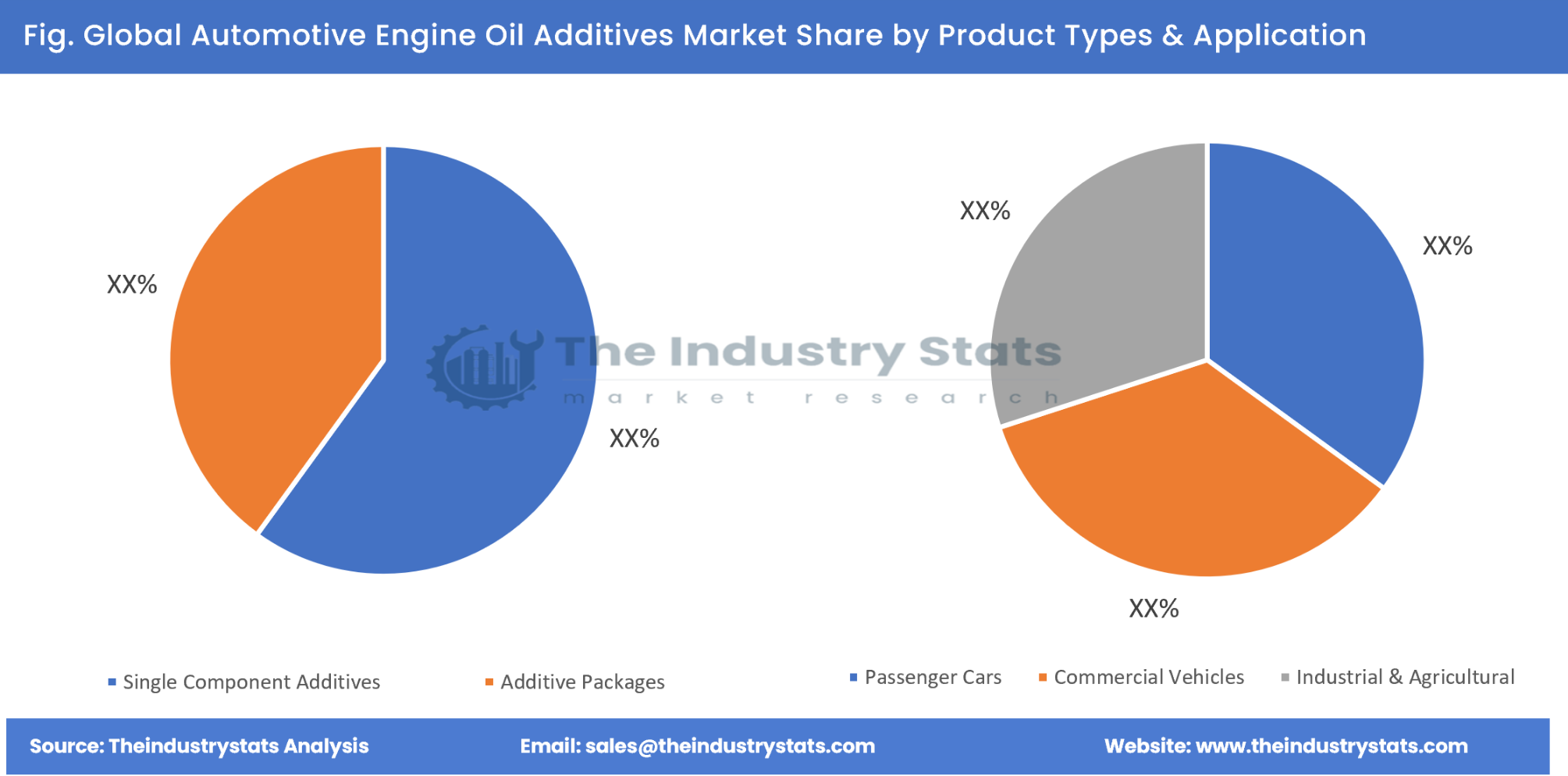 Fig. Global Automotive Engine Oil Additives Market Share by Product Types & Application

XX%

XX%

XX%

XX%

XX%

The Industry Stats
market research

Single Component Additives
Additive Packages

Passenger Cars
Commercial Vehicles
Industrial & Agricultural

Source: Theindustrystats Analysis
Email: sales@theindustrystats.com
Website: www.theindustrystats.com